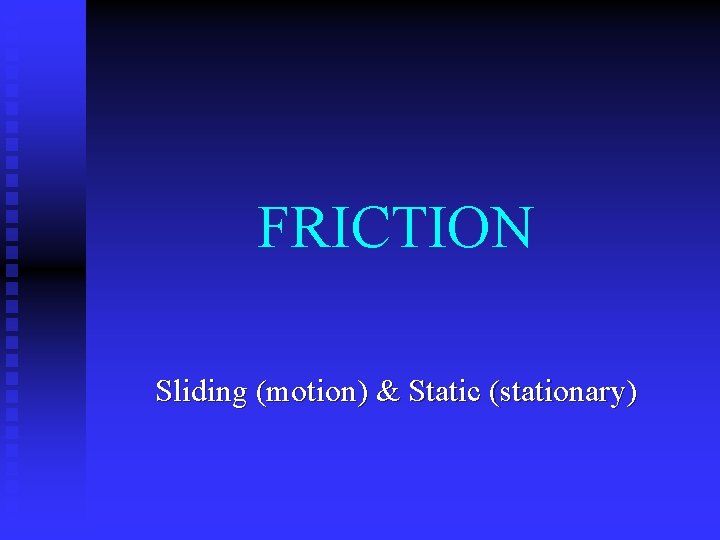 FRICTION

Sliding (motion) & Static (stationary)